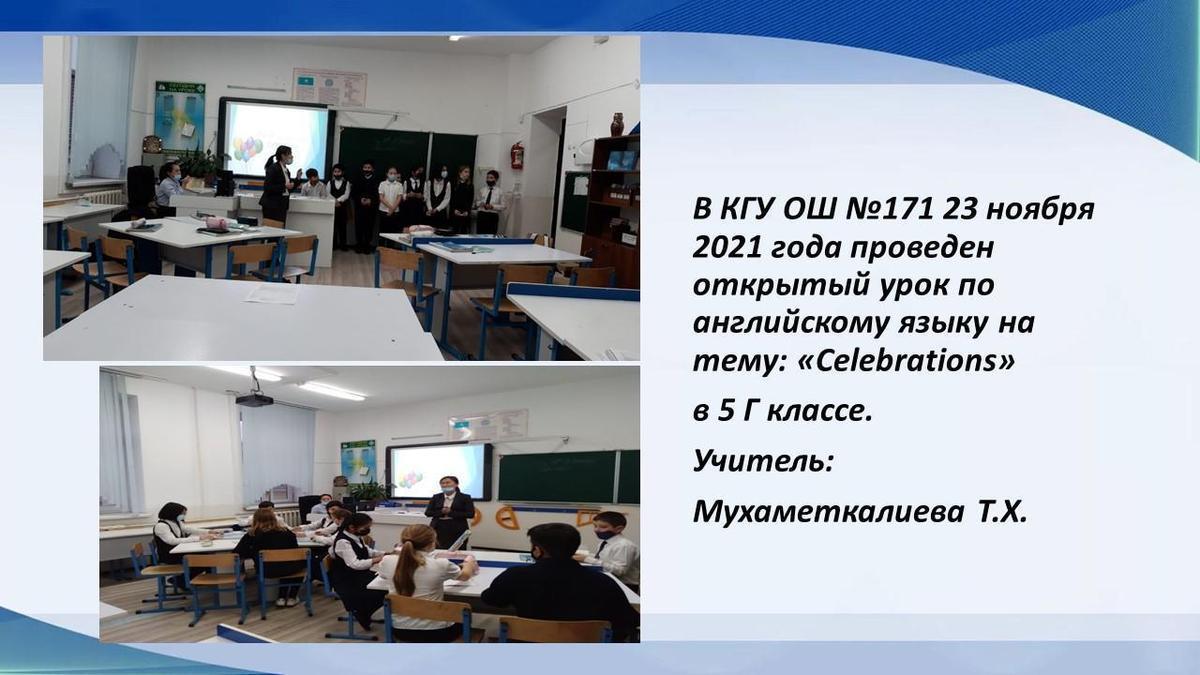 В КГУ ОШ №171 23 ноября 2021 года проведен открытый урок по английскому языку на тему: «Celebrations»

в 5 Г классе.

Учитель:

Мухаметкалиева Т.Х.